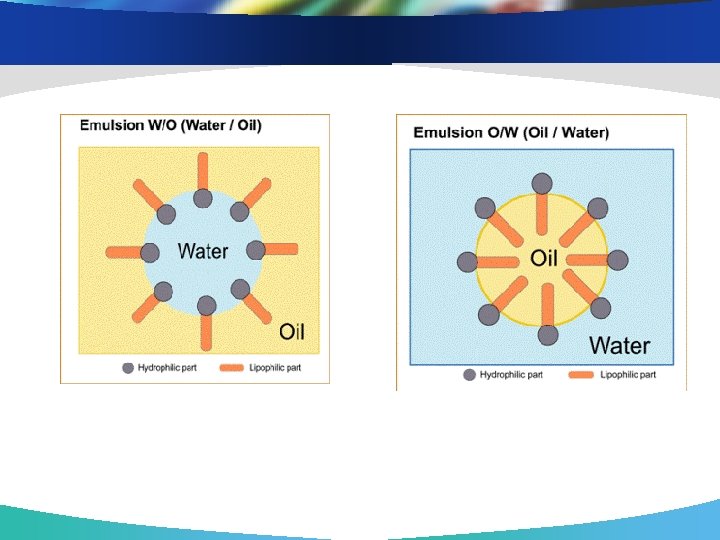 Emulsion W/O (Water / Oil)

Water

Oil

Hydrophilic part

Lipophilic part

Emulsion O/W (Oil / Water)

Oil

Water

Hydrophilic part

Lipophilic part